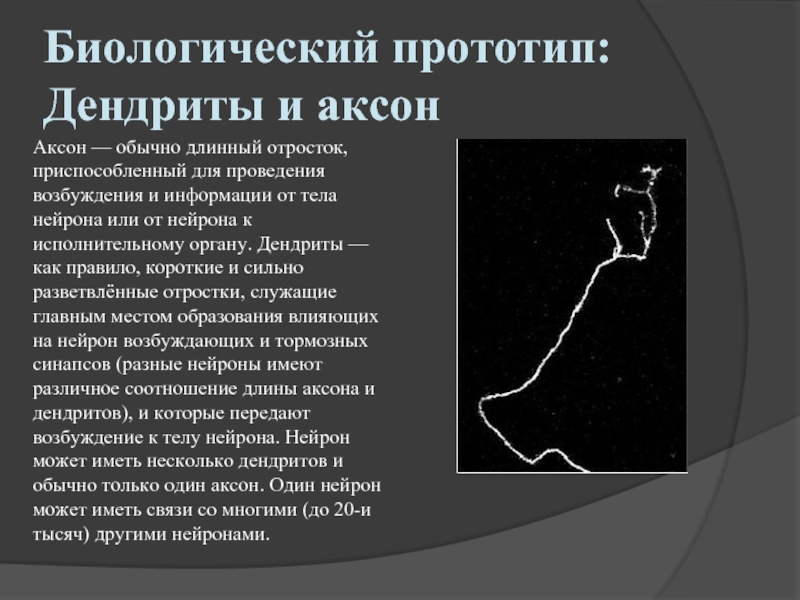 Биологический прототип: Дендриты и аксон

Аксон — обычно длинный отросток, приспособленный для проведения возбуждения и информации от тела нейрона или от нейрона к исполнительному органу. Дендриты — как правило, короткие и сильно разветвлённые отростки, служащие главным местом образования влияющих на нейрон возбуждающих и тормозных синапсов (разные нейроны имеют различное соотношение длины аксона и дендритов), и которые передают возбуждение к телу нейрона. Нейрон может иметь несколько дендритов и обычно только один аксон. Один нейрон может иметь связи со многими (до 20-и тысяч) другими нейронами.